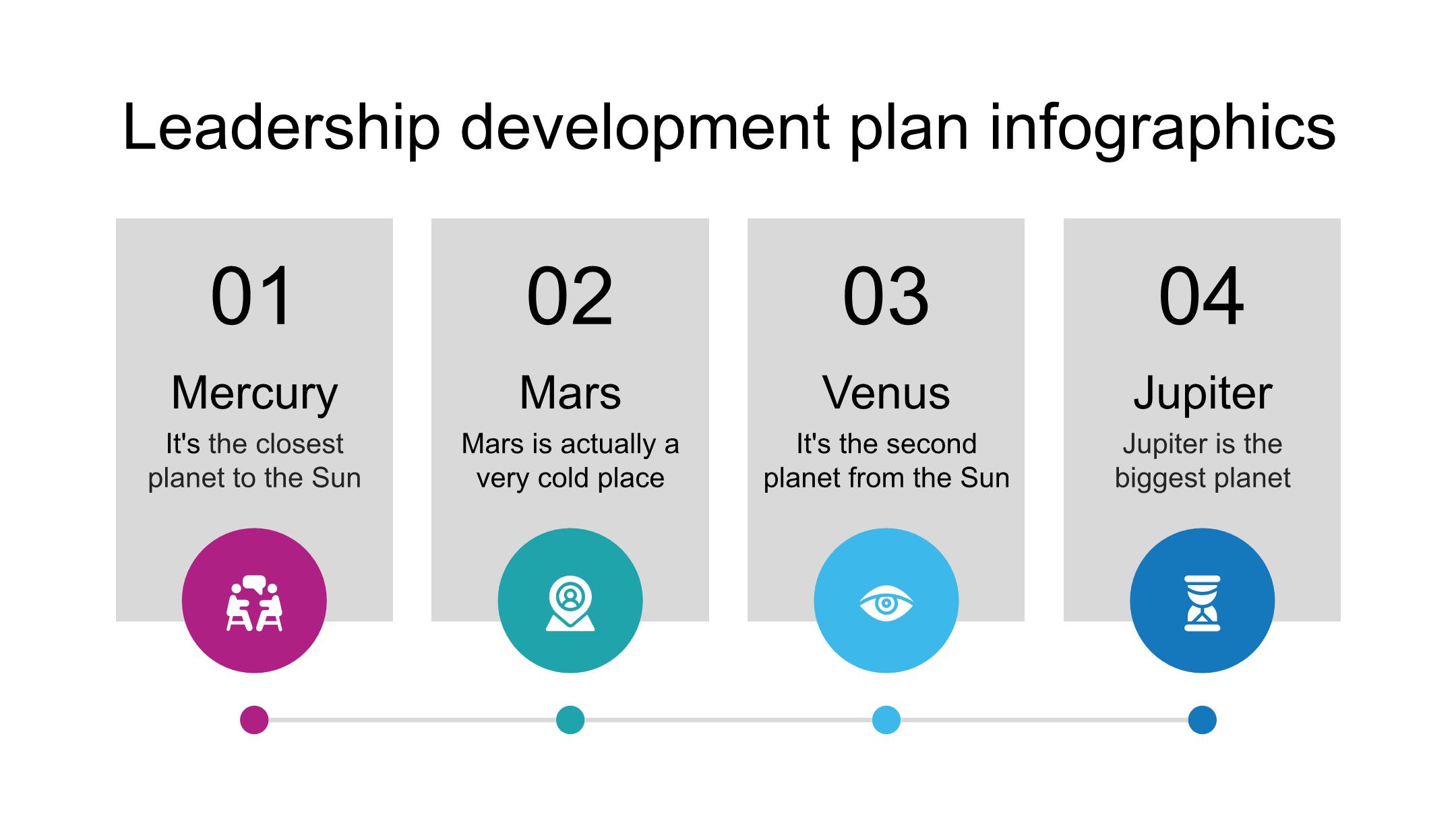 Leadership development plan infographics

01

Mercury

It's the closest planet to the Sun

02

Mars

Mars is actually a very cold place

03

Venus

It's the second planet from the Sun

04

Jupiter

Jupiter is the biggest planet